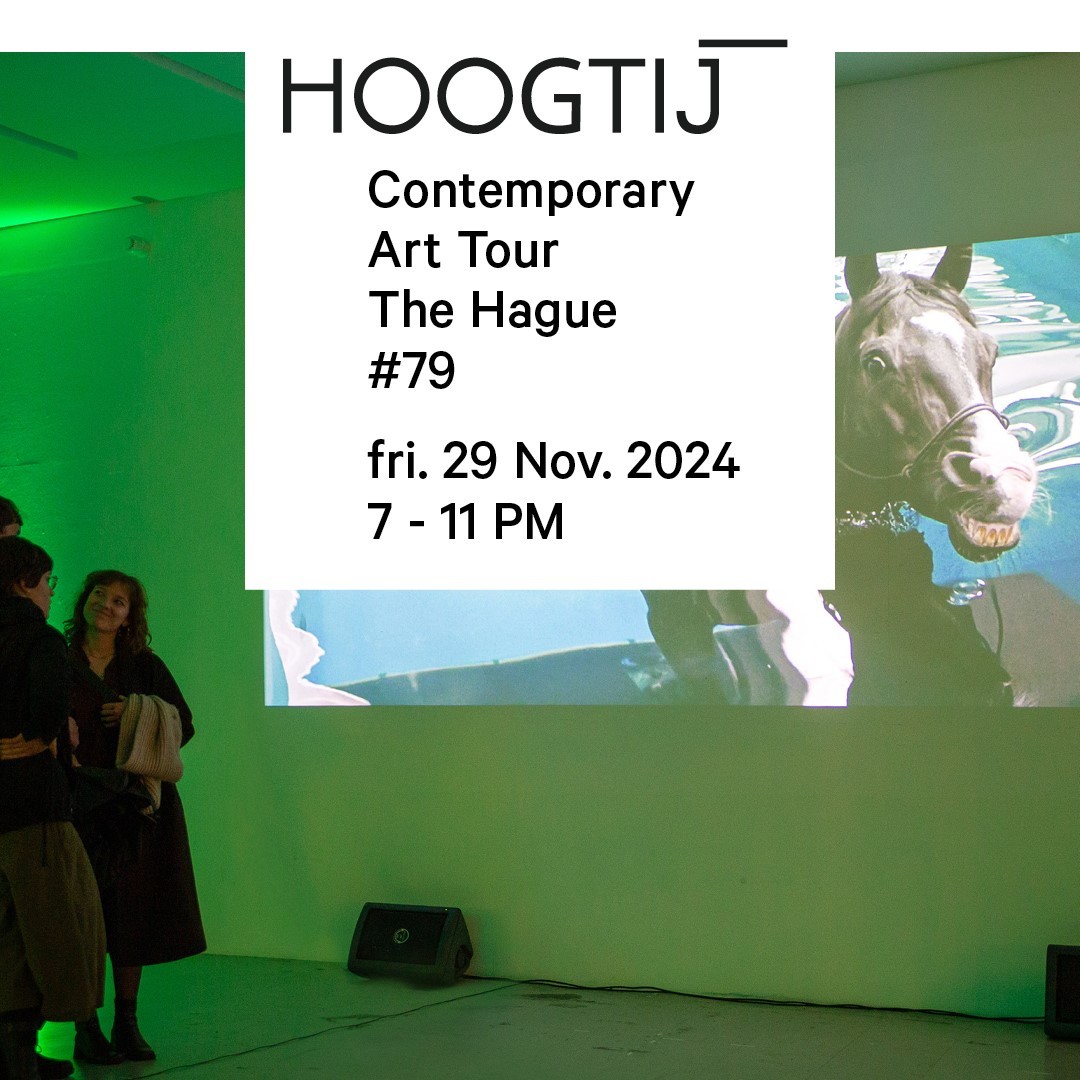 HOOGTIJ

Contemporary Art Tour The Hague #79

fri. 29 Nov. 2024
7 - 11 PM